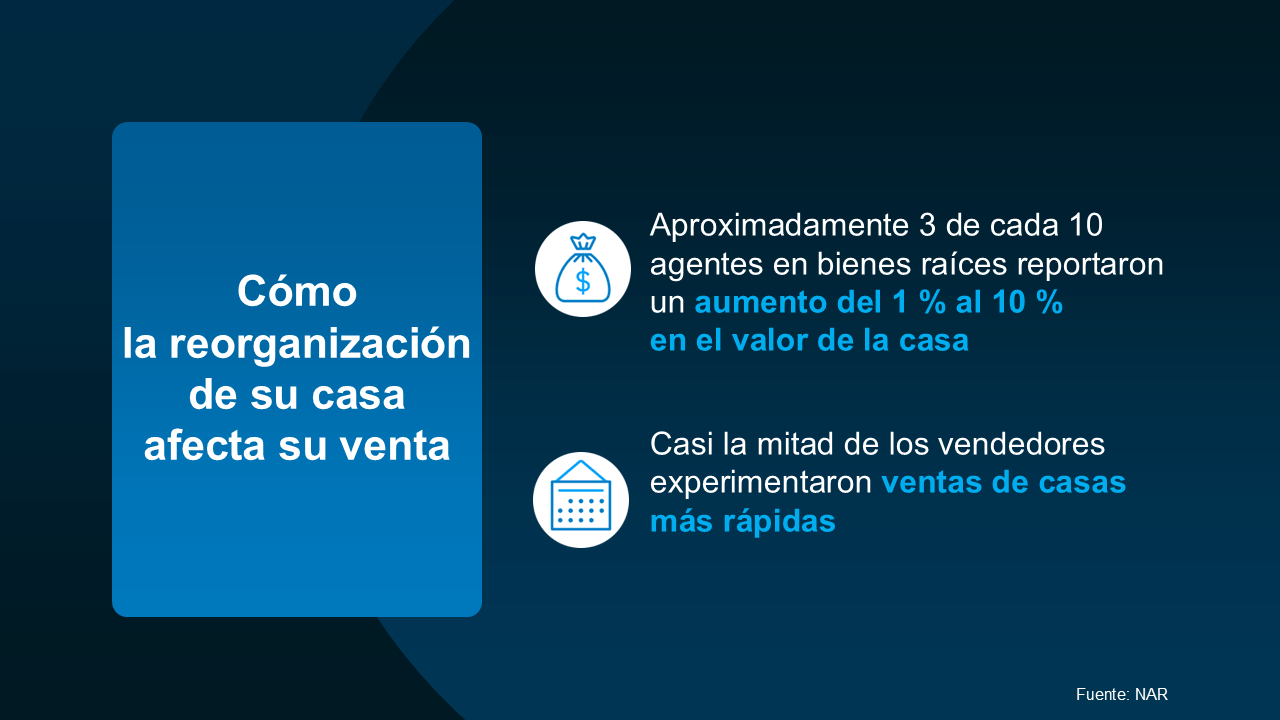 Cómo
la reorganización
de su casa
afecta su venta

$

Aproximadamente 3 de cada 10 agentes en bienes raíces reportaron un aumento del 1 % al 10 % en el valor de la casa

Casi la mitad de los vendedores experimentaron ventas de casas más rápidas

Fuente: NAR